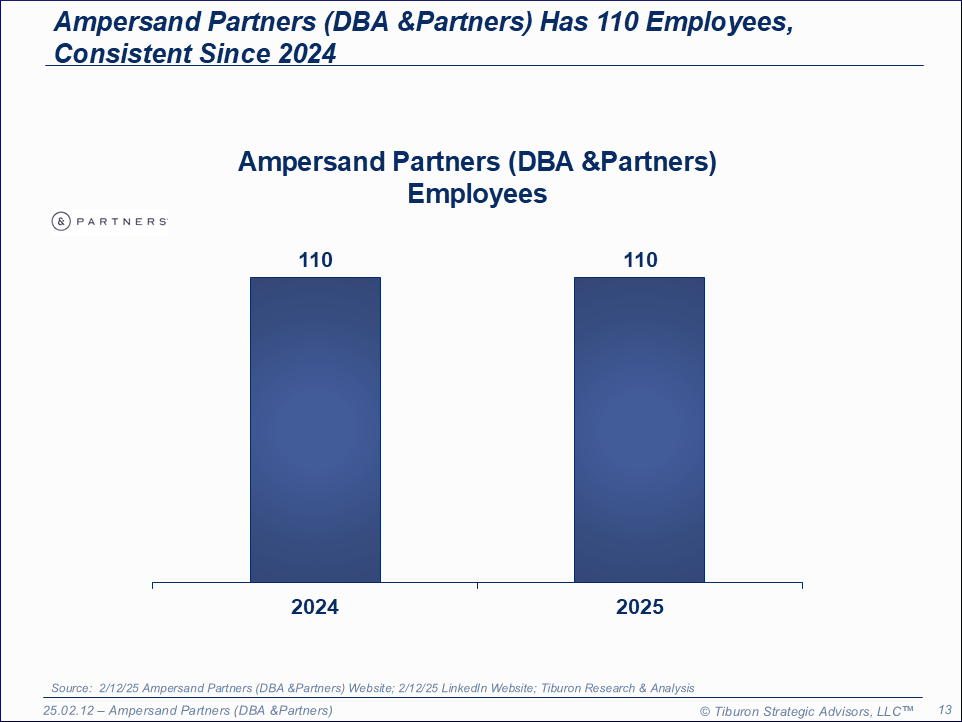 Ampersand Partners (DBA &Partners) Has 110 Employees, Consistent Since 2024

Ampersand Partners (DBA &Partners) Employees

& PARTNERS

110

110

2024

2025

Source: 2/12/25 Ampersand Partners (DBA &Partners) Website; 2/12/25 LinkedIn Website; Tiburon Research & Analysis

25.02.12 – Ampersand Partners (DBA &Partners)

© Tiburon Strategic Advisors, LLC™

13